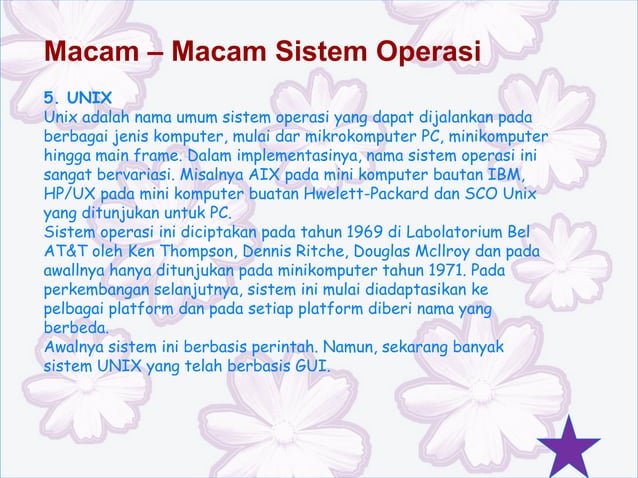 Macam – Macam Sistem Operasi

5. UNIX
Unix adalah nama umum sistem operasi yang dapat dijalankan pada berbagai jenis komputer, mulai dar mikrokomputer PC, minikomputer hingga main frame. Dalam implementasinya, nama sistem operasi ini sangat bervariasi. Misalnya AIX pada mini komputer bautan IBM, HP/UX pada mini komputer buatan Hwelett-Packard dan SCO Unix yang ditunjukan untuk PC.
Sistem operasi ini diciptakan pada tahun 1969 di Labolatorium Bel AT&T oleh Ken Thompson, Dennis Ritche, Douglas McIlroy dan pada awallnya hanya ditunjukan pada minikomputer tahun 1971. Pada perkembangan selanjutnya, sistem ini mulai diadaptasikan ke pelbagai platform dan pada setiap platform diberi nama yang berbeda.
Awalnya sistem ini berbasis perintah. Namun, sekarang banyak sistem UNIX yang telah berbasis GUI.